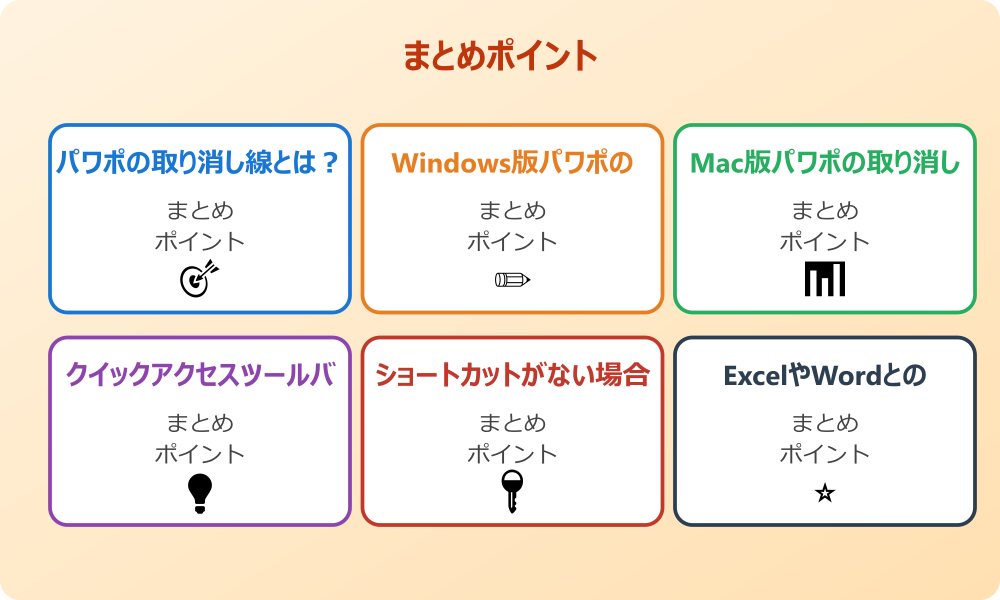 まとめポイント

パワポの取り消し線とは？

まとめ
ポイント

Windows版パワポの

まとめ
ポイント

Mac版パワポの取り消し

まとめ
ポイント

クイックアクセスツールバ

まとめ
ポイント

ショートカットがない場合

まとめ
ポイント

ExcelやWordとの

まとめ
ポイント

☆